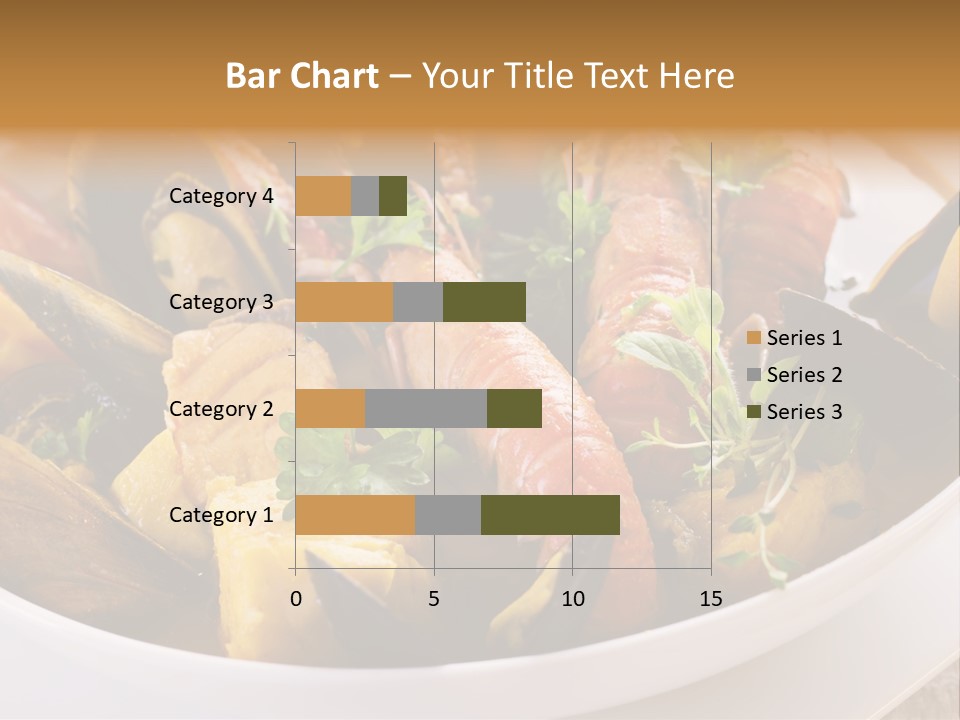 Bar Chart – Your Title Text Here

Category 4
Category 3
Category 2
Category 1

0
5
10
15

Series 1
Series 2
Series 3